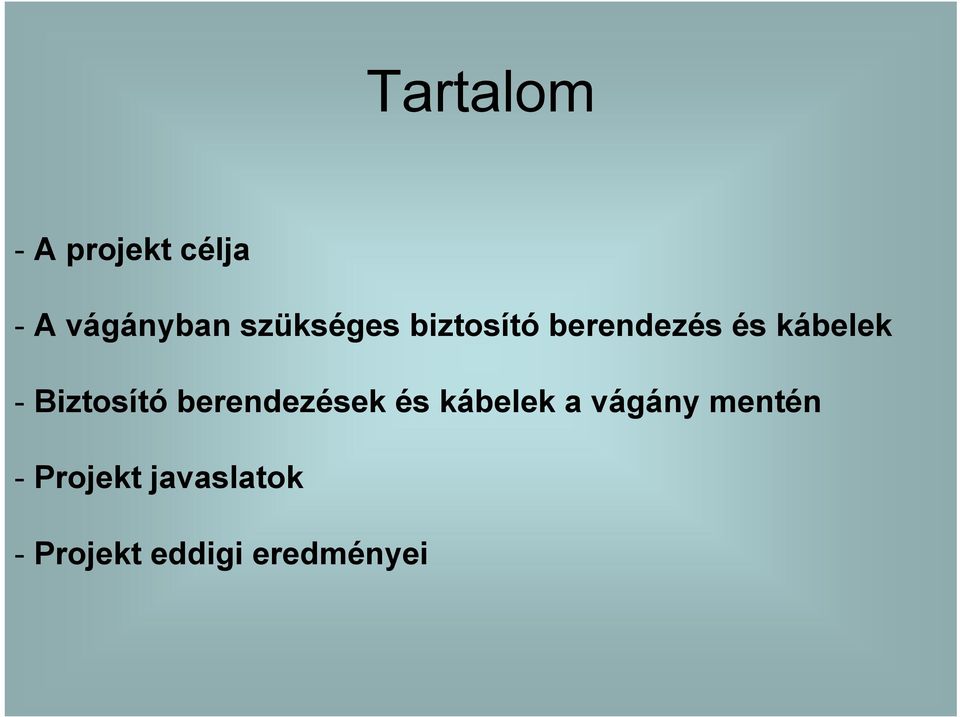 Tartalom

- A projekt célja

- A vágányban szükséges biztosító berendezés és kábelek

- Biztosító berendezések és kábelek a vágány mentén

- Projekt javaslatok

- Projekt eddigi eredményei